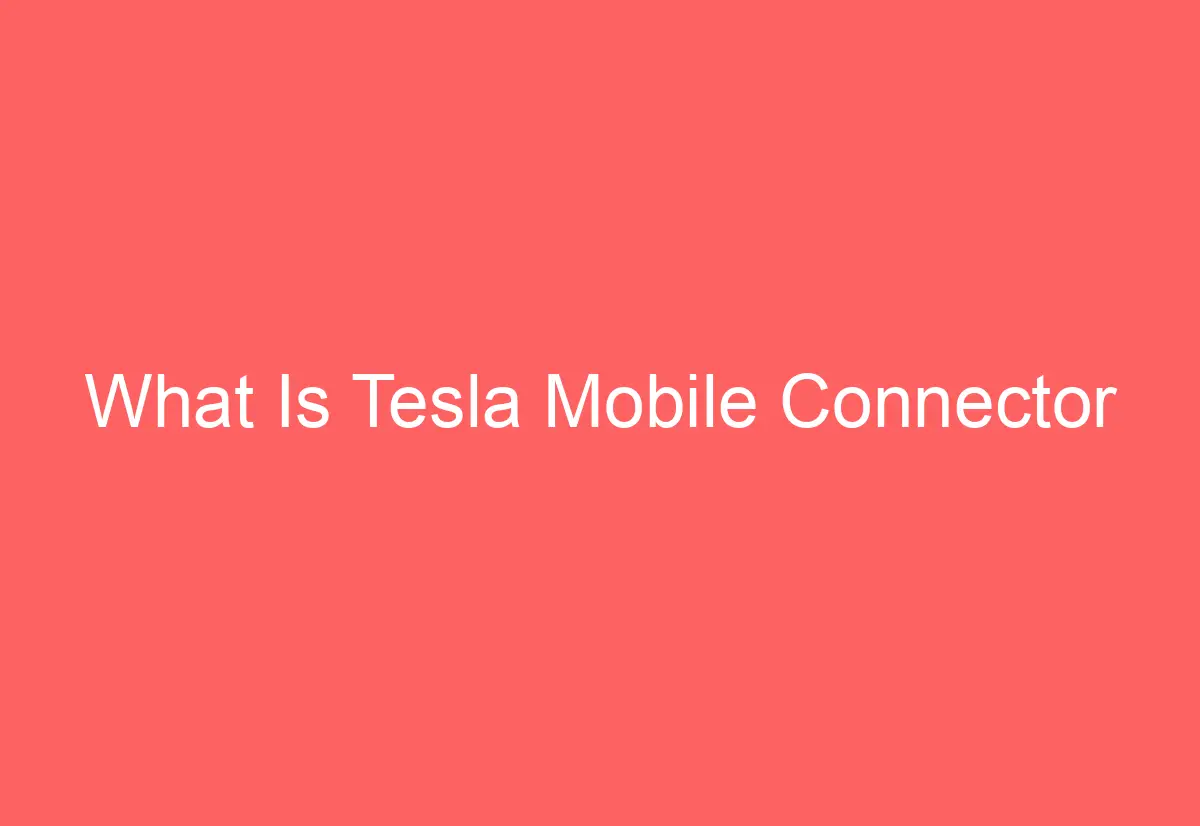 What Is Tesla Mobile Connector